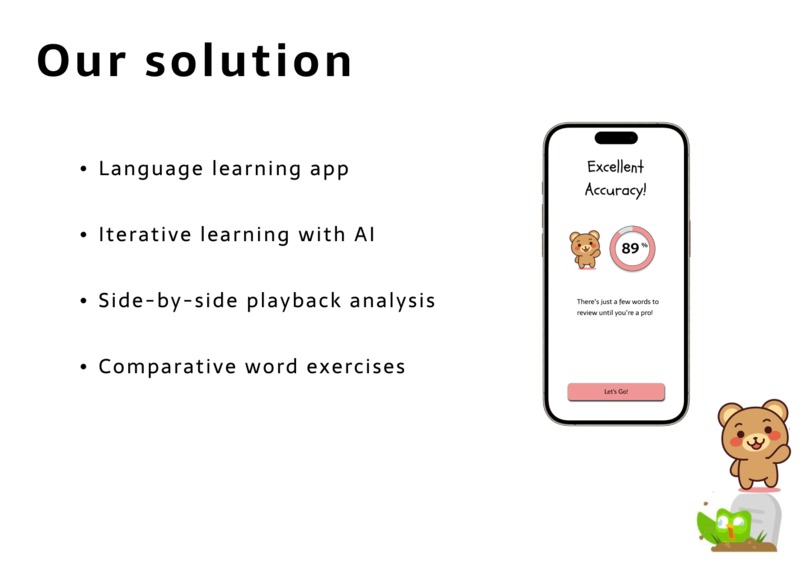 Our solution

• Language learning app

• Iterative learning with AI

• Side-by-side playback analysis

• Comparative word exercises

Excellent Accuracy!

89 %

There's just a few words to review until you're a pro!

Let's Go!